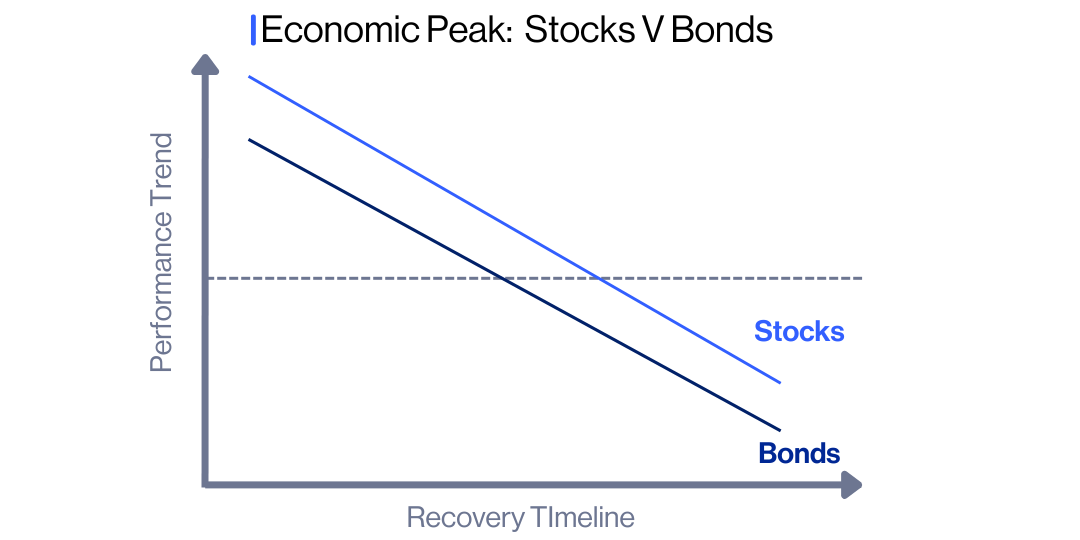 Economic Peak: Stocks V Bonds

Performance Trend

Stocks

Bonds

Recovery TImeline